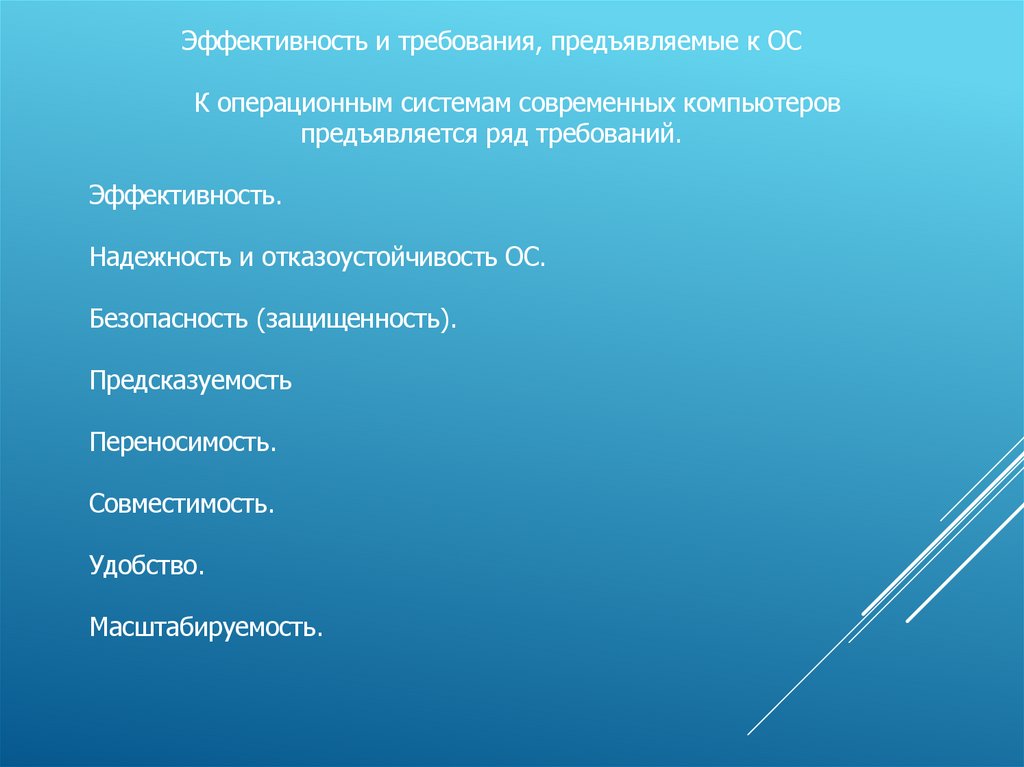 Эффективность и требования, предъявляемые к ОС

К операционным системам современных компьютеров предъявляется ряд требований.

Эффективность.

Надежность и отказоустойчивость ОС.

Безопасность (защищенность).

Предсказуемость

Переносимость.

Совместимость.

Удобство.

Масштабируемость.